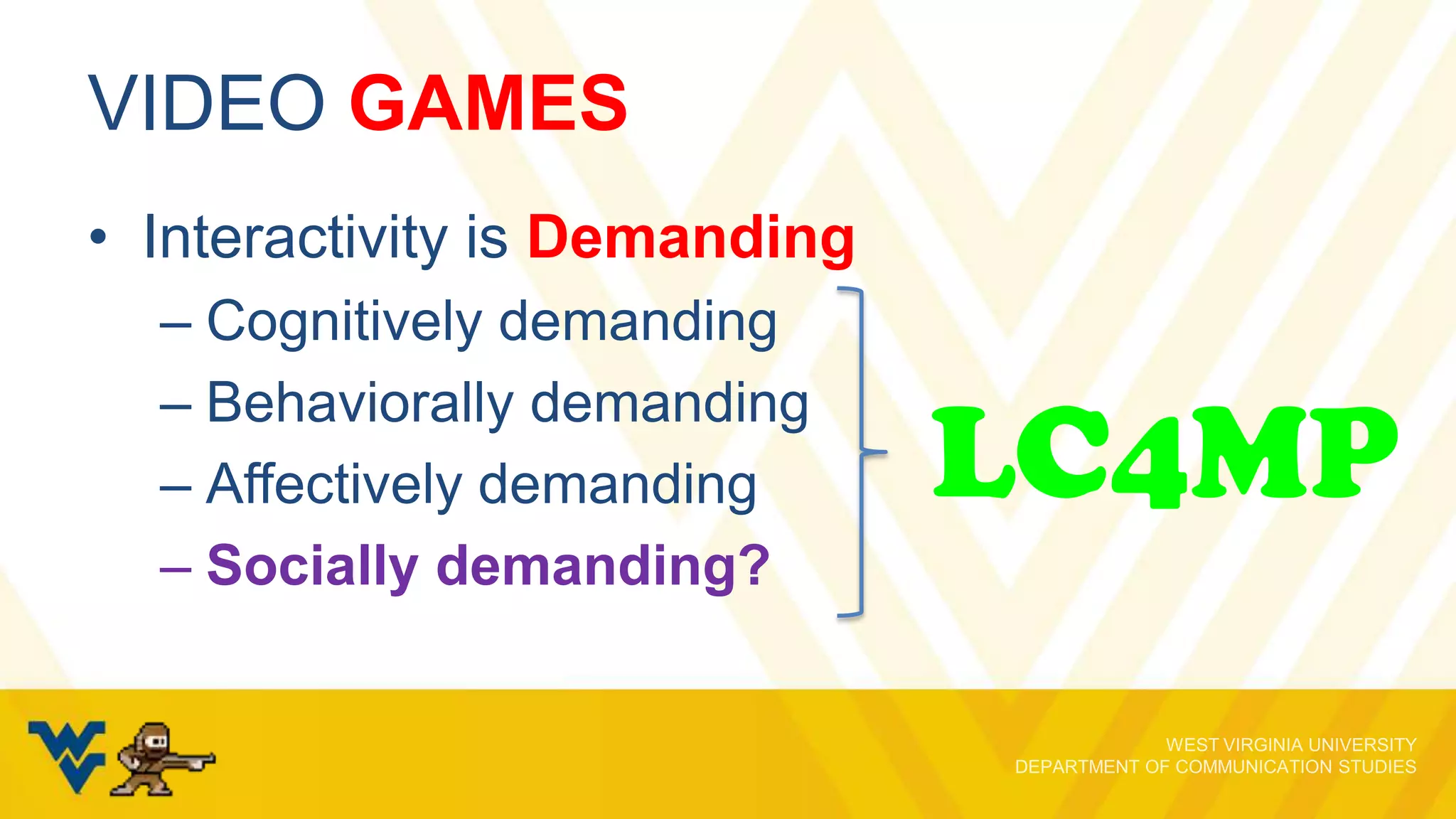 VIDEO GAMES

• Interactivity is Demanding
– Cognitively demanding
– Behaviorally demanding
– Affectively demanding
– Socially demanding?

LC4MP

WEST VIRGINIA UNIVERSITY
DEPARTMENT OF COMMUNICATION STUDIES